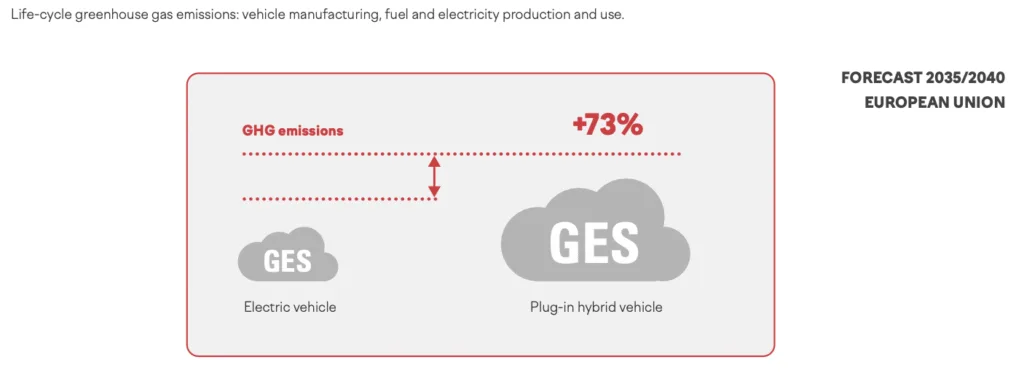 Life-cycle greenhouse gas emissions: vehicle manufacturing, fuel and electricity production and use.

FORECAST 2035/2040
EUROPEAN UNION

GHG emissions

+73%

GES

Electric vehicle

GES

Plug-in hybrid vehicle